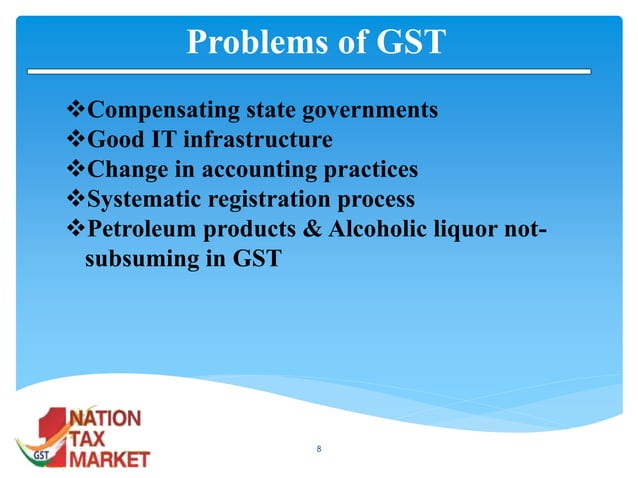 Problems of GST

❖Compensating state governments
❖Good IT infrastructure
❖Change in accounting practices
❖Systematic registration process
❖Petroleum products & Alcoholic liquor not-subsuming in GST

1 NATION TAX MARKET
GST

8